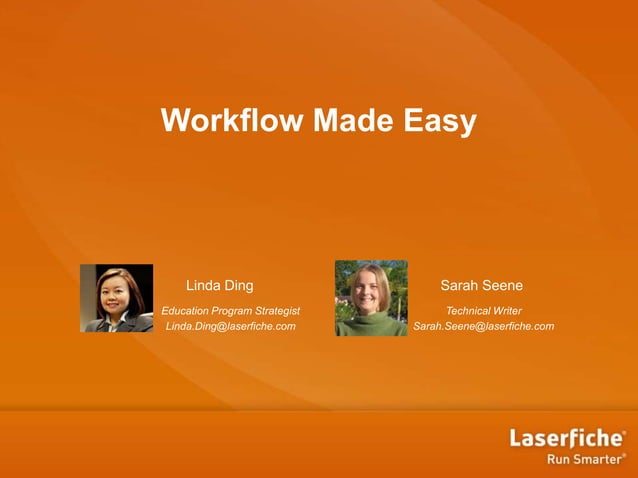 Workflow Made Easy

Linda Ding
Education Program Strategist
Linda.Ding@laserfiche.com

Sarah Seene
Technical Writer
Sarah.Seene@laserfiche.com

Laserfiche®
Run Smarter®